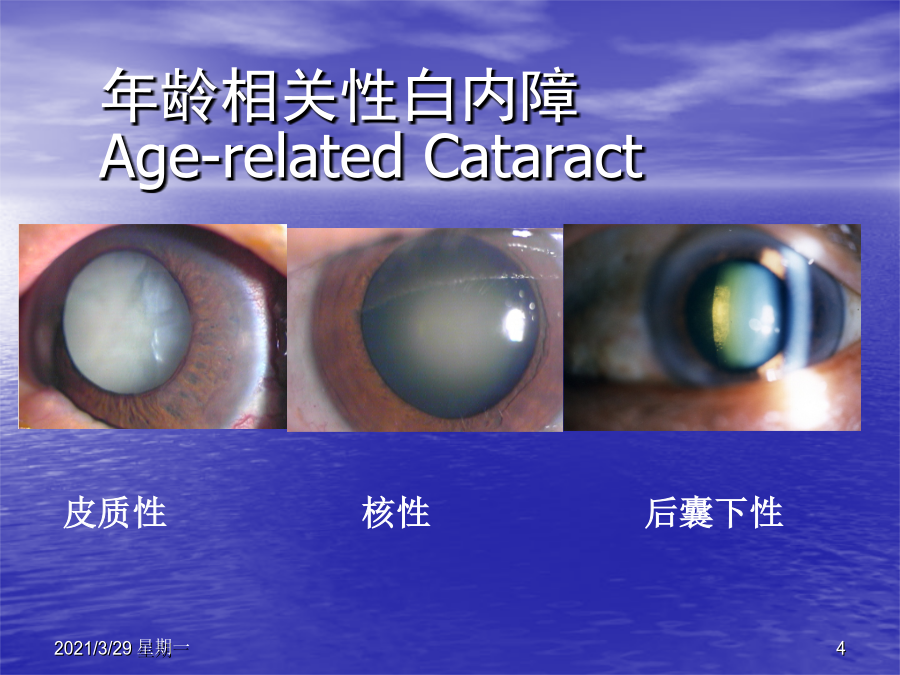 年龄相关性白内障
Age-related Cataract

皮质性

核性

后囊下性

2021/3/29 星期一

4